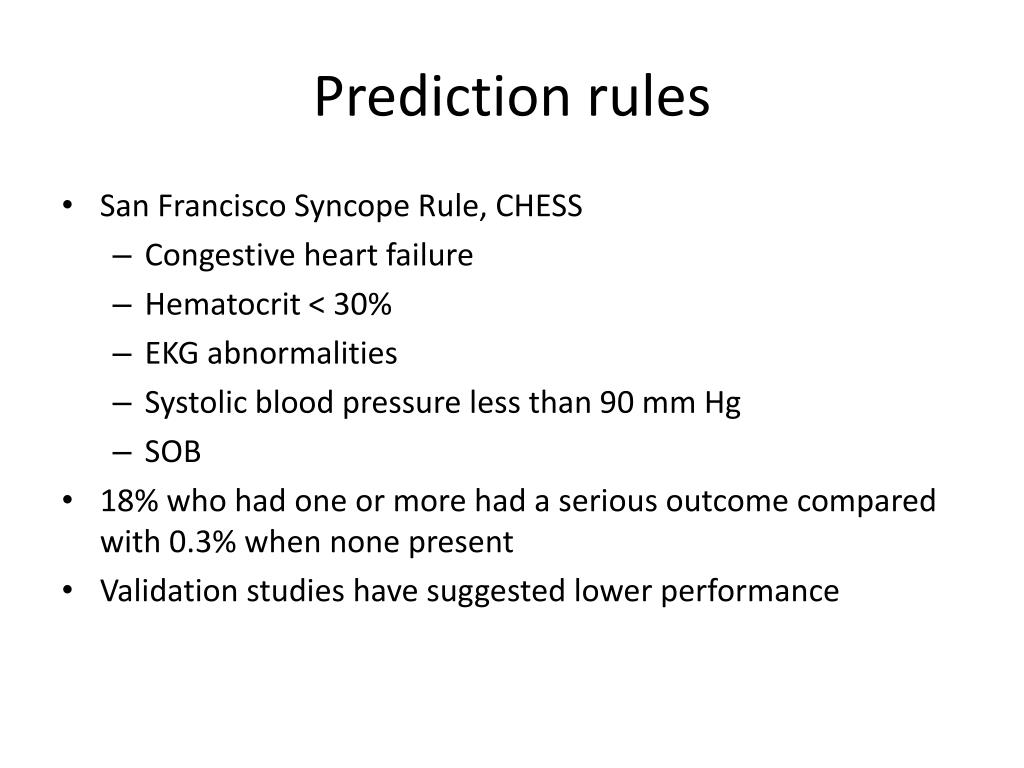 Prediction rules

• San Francisco Syncope Rule, CHESS
  – Congestive heart failure
  – Hematocrit < 30%
  – EKG abnormalities
  – Systolic blood pressure less than 90 mm Hg
  – SOB
• 18% who had one or more had a serious outcome compared with 0.3% when none present
• Validation studies have suggested lower performance